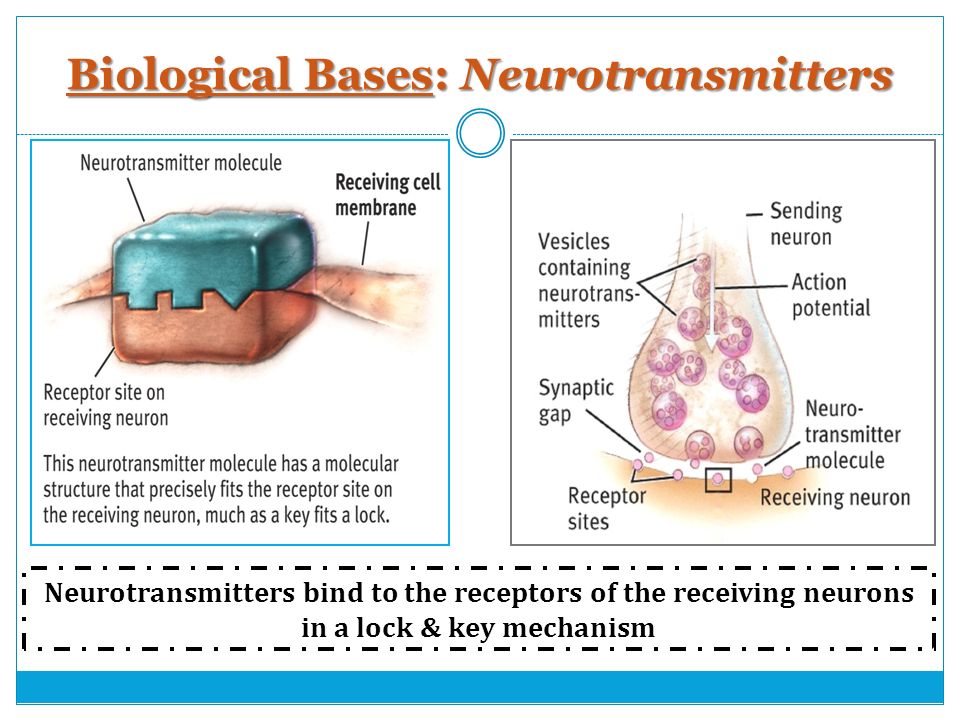 Biological Bases: Neurotransmitters

Neurotransmitter molecule

Receiving cell membrane

Receptor site on receiving neuron

This neurotransmitter molecule has a molecular structure that precisely fits the receptor site on the receiving neuron, much as a key fits a lock.

Sending neuron

Vesicles containing neurotransmitters

Action potential

Synaptic gap

Neurotransmitter molecule

Receptor sites

Receiving neuron

Neurotransmitters bind to the receptors of the receiving neurons in a lock & key mechanism